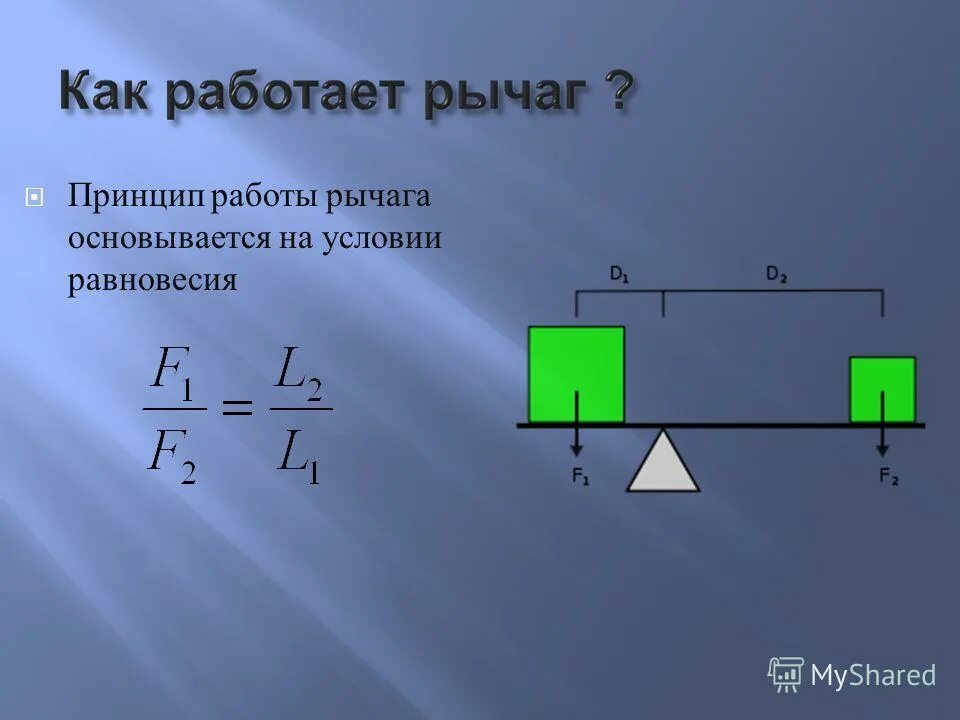 Как работает рычаг ?

Принцип работы рычага основывается на условии равновесия

$\frac{F_1}{F_2} = \frac{L_2}{L_1}$

$D_1$ $D_2$

$F_1$ $F_2$

MyShared